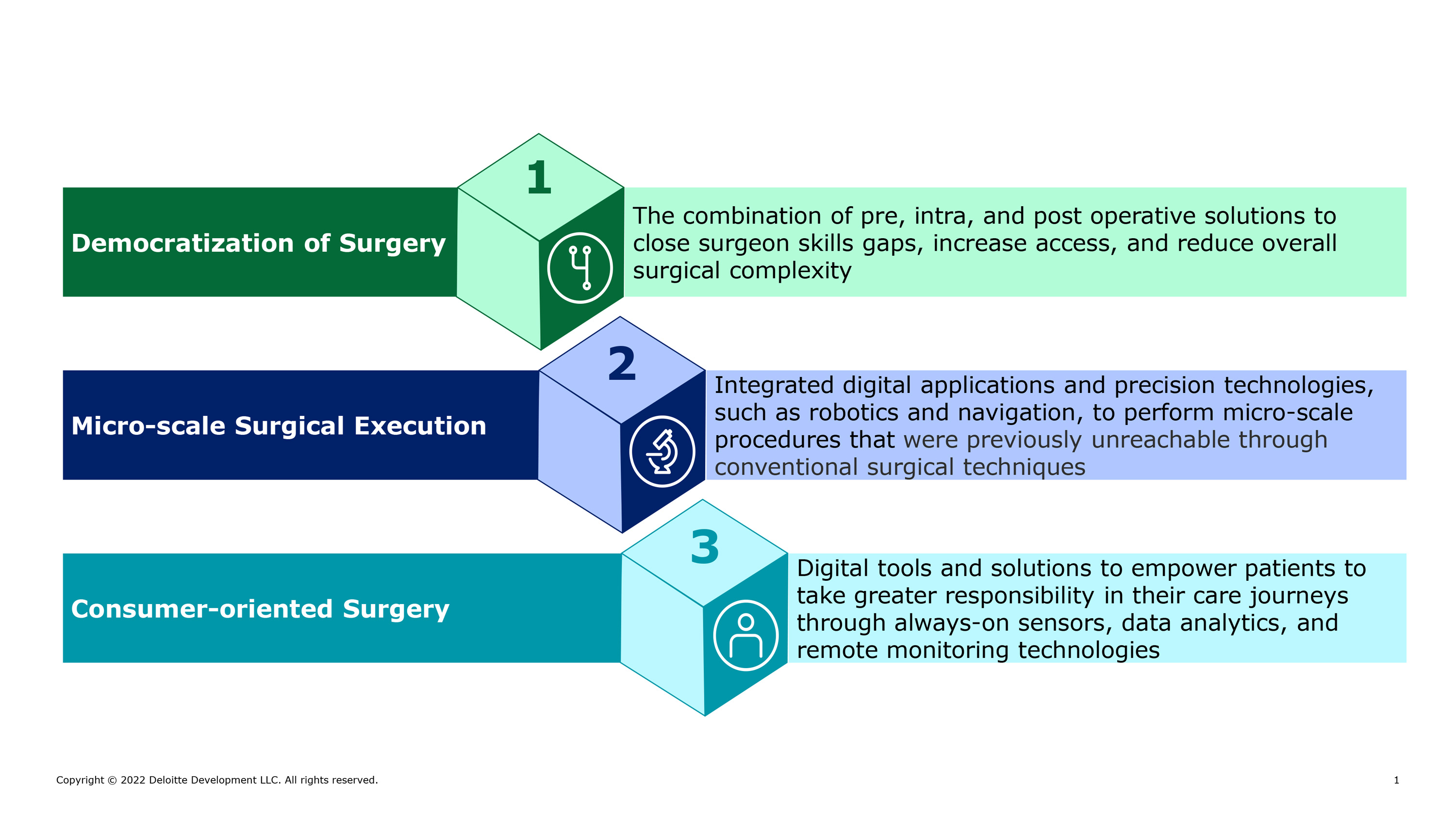 Democratization of Surgery

1

The combination of pre, intra, and post operative solutions to close surgeon skills gaps, increase access, and reduce overall surgical complexity

Micro-scale Surgical Execution

2

Integrated digital applications and precision technologies, such as robotics and navigation, to perform micro-scale procedures that were previously unreachable through conventional surgical techniques

Consumer-oriented Surgery

3

Digital tools and solutions to empower patients to take greater responsibility in their care journeys through always-on sensors, data analytics, and remote monitoring technologies

Copyright © 2022 Deloitte Development LLC. All rights reserved.

1